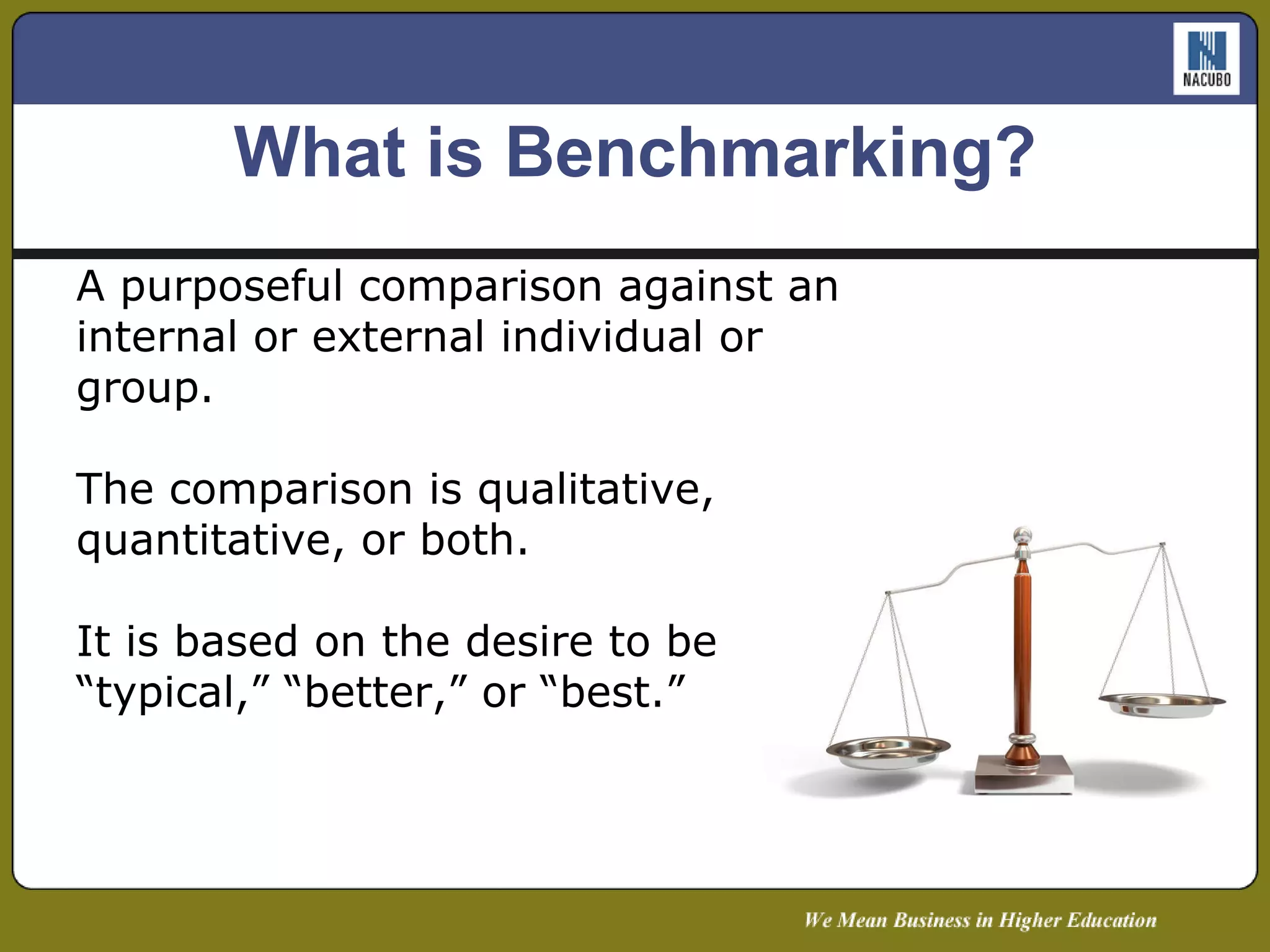 NACUBO

What is Benchmarking?

A purposeful comparison against an internal or external individual or group.

The comparison is qualitative, quantitative, or both.

It is based on the desire to be “typical,” “better,” or “best.”

We Mean Business in Higher Education